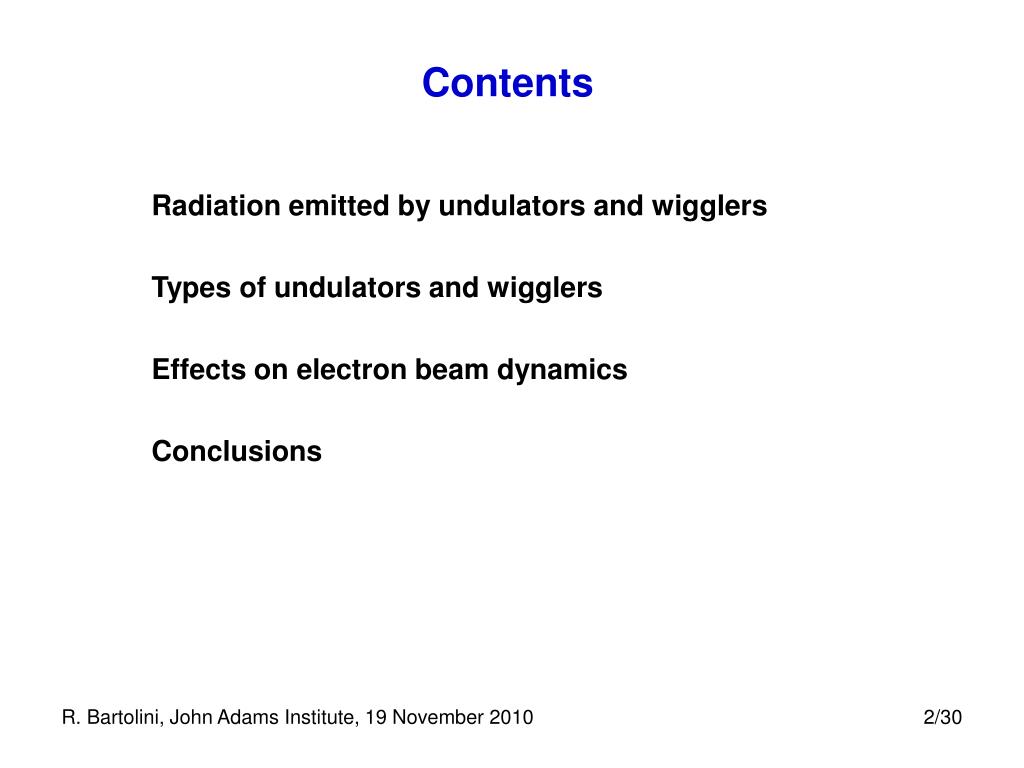 Contents

Radiation emitted by undulators and wigglers

Types of undulators and wigglers

Effects on electron beam dynamics

Conclusions

R. Bartolini, John Adams Institute, 19 November 2010

2/30